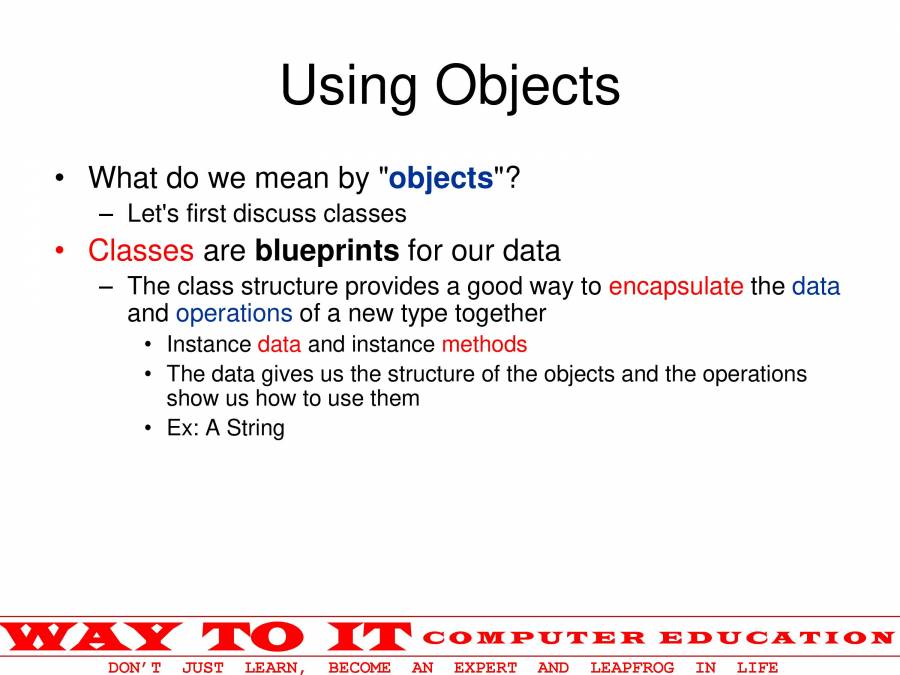 Using Objects

• What do we mean by "objects"?
 – Let's first discuss classes
• Classes are blueprints for our data
 – The class structure provides a good way to encapsulate the data and operations of a new type together
  • Instance data and instance methods
  • The data gives us the structure of the objects and the operations show us how to use them
  • Ex: A String

WAY TO IT COMPUTER EDUCATION
DON'T JUST LEARN, BECOME AN EXPERT AND LEAPFROG IN LIFE